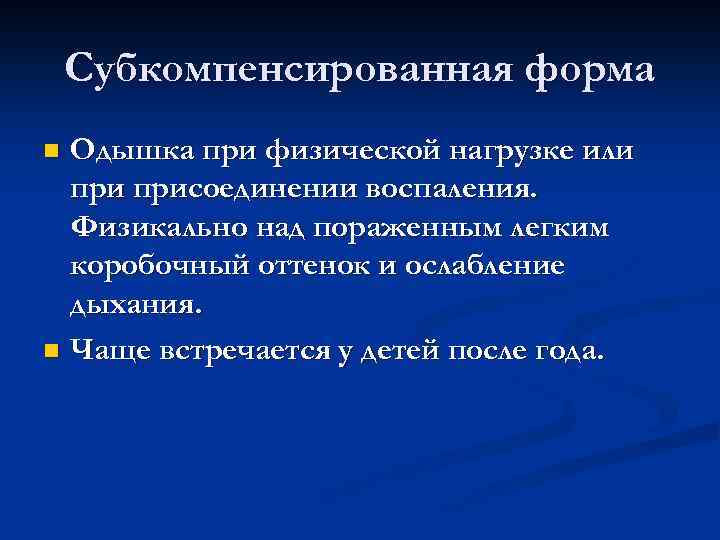 Субкомпенсированная форма

Одышка при физической нагрузке или при присоединении воспаления. Физикально над пораженным легким коробочный оттенок и ослабление дыхания.

Чаще встречается у детей после года.